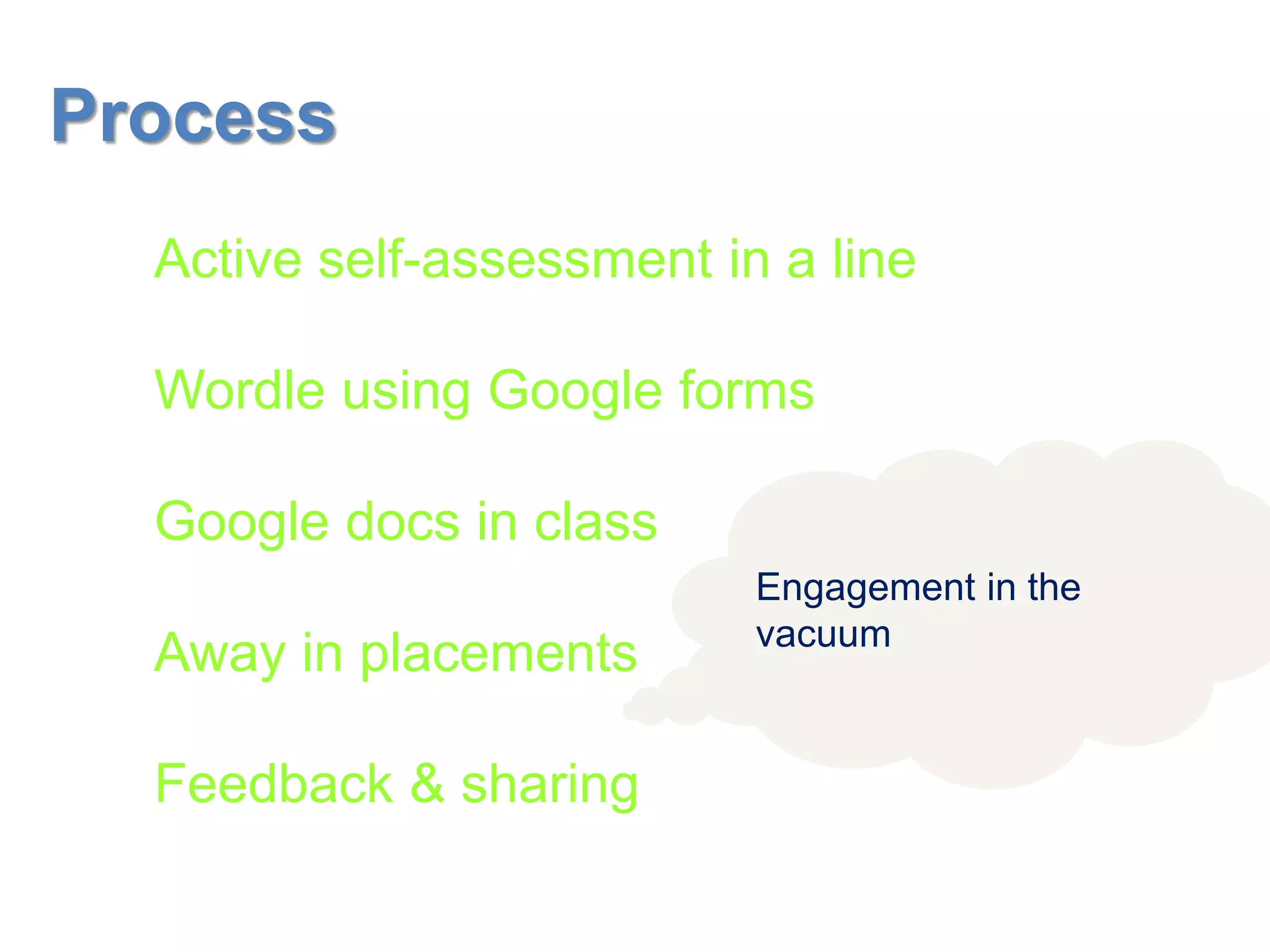 Process

Active self-assessment in a line

Wordle using Google forms

Google docs in class

Away in placements

Feedback & sharing

Engagement in the vacuum